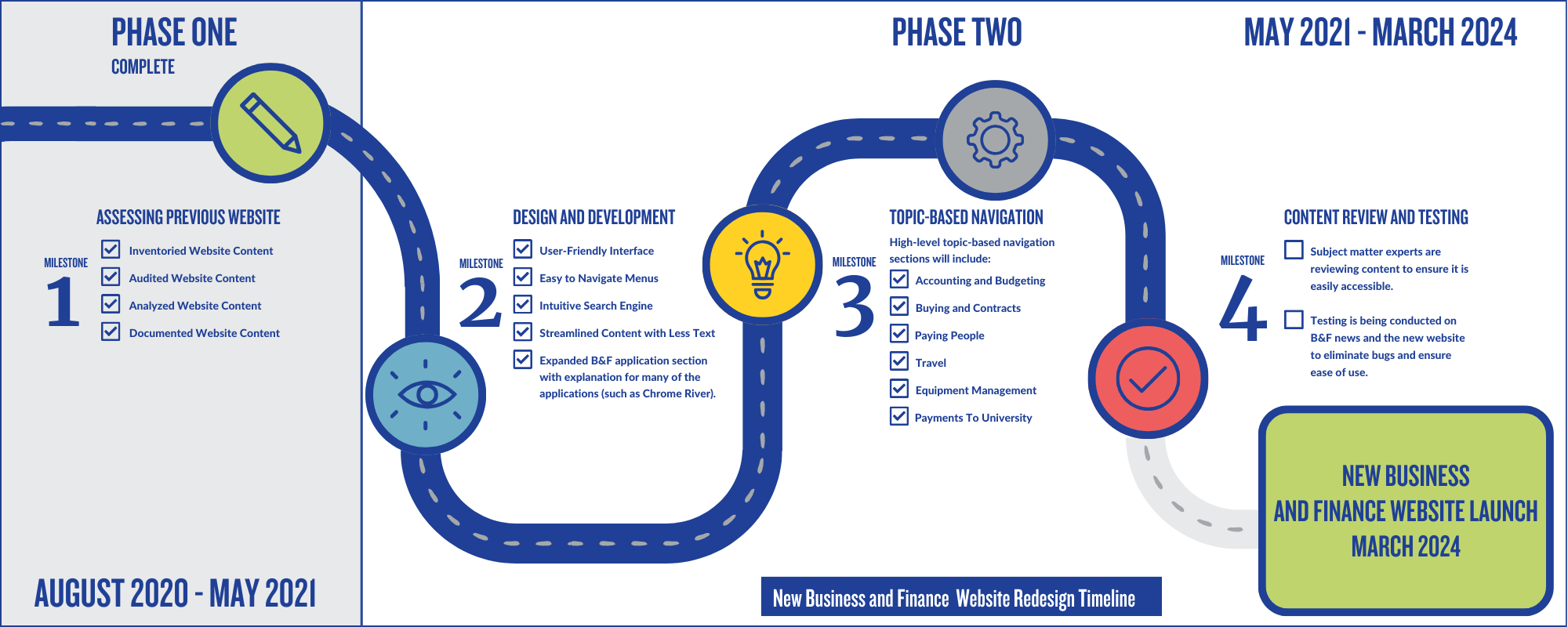 PHASE ONE
COMPLETE

ASSESSING PREVIOUS WEBSITE

MILESTONE
1

Inventoried Website Content
Audited Website Content
Analyzed Website Content
Documented Website Content

AUGUST 2020 - MAY 2021

PHASE TWO

MAY 2021 - MARCH 2024

DESIGN AND DEVELOPMENT

MILESTONE
2

User-Friendly Interface
Easy to Navigate Menus
Intuitive Search Engine
Streamlined Content with Less Text
Expanded B&F application section with explanation for many of the applications (such as Chrome River).

TOPIC-BASED NAVIGATION

MILESTONE
3

High-level topic-based navigation sections will include:
Accounting and Budgeting
Buying and Contracts
Paying People
Travel
Equipment Management
Payments To University

CONTENT REVIEW AND TESTING

MILESTONE
4

Subject matter experts are reviewing content to ensure it is easily accessible.
Testing is being conducted on B&F news and the new website to eliminate bugs and ensure ease of use.

NEW BUSINESS AND FINANCE WEBSITE LAUNCH MARCH 2024

New Business and Finance Website Redesign Timeline